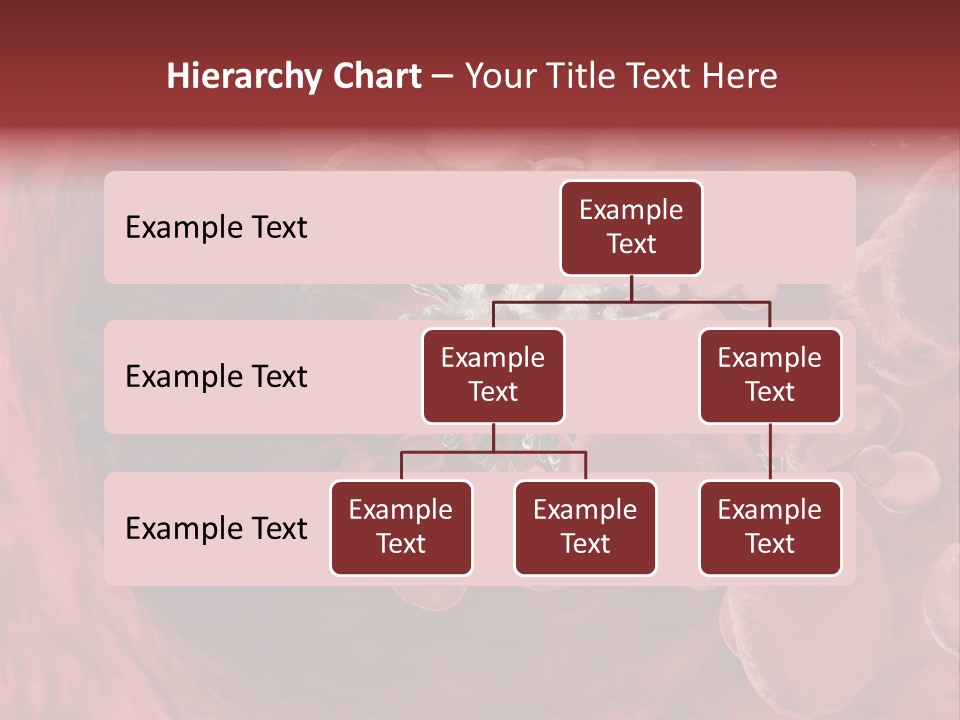 Hierarchy Chart – Your Title Text Here

Example Text

Example Text

Example Text

Example Text

Example Text

Example Text

Example Text

Example Text

Example Text